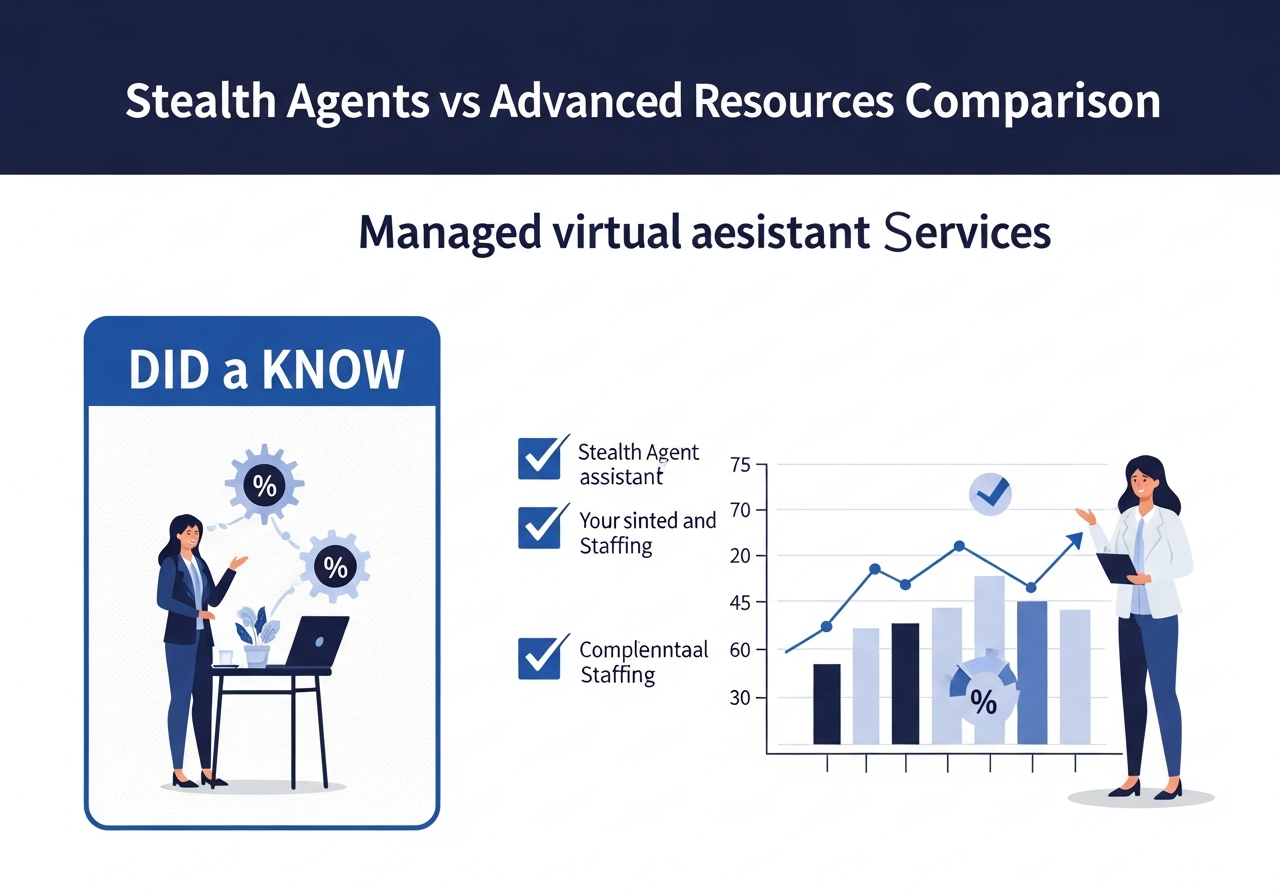 Stealth Agents vs Advanced Resources Comparison

Managed virtual aesistant Services

DID a KNOW

%

%

Stealth Agent assistant

Your sinted and Staffing

Complenntaal Staffing

75
70
20
45
60
30

%